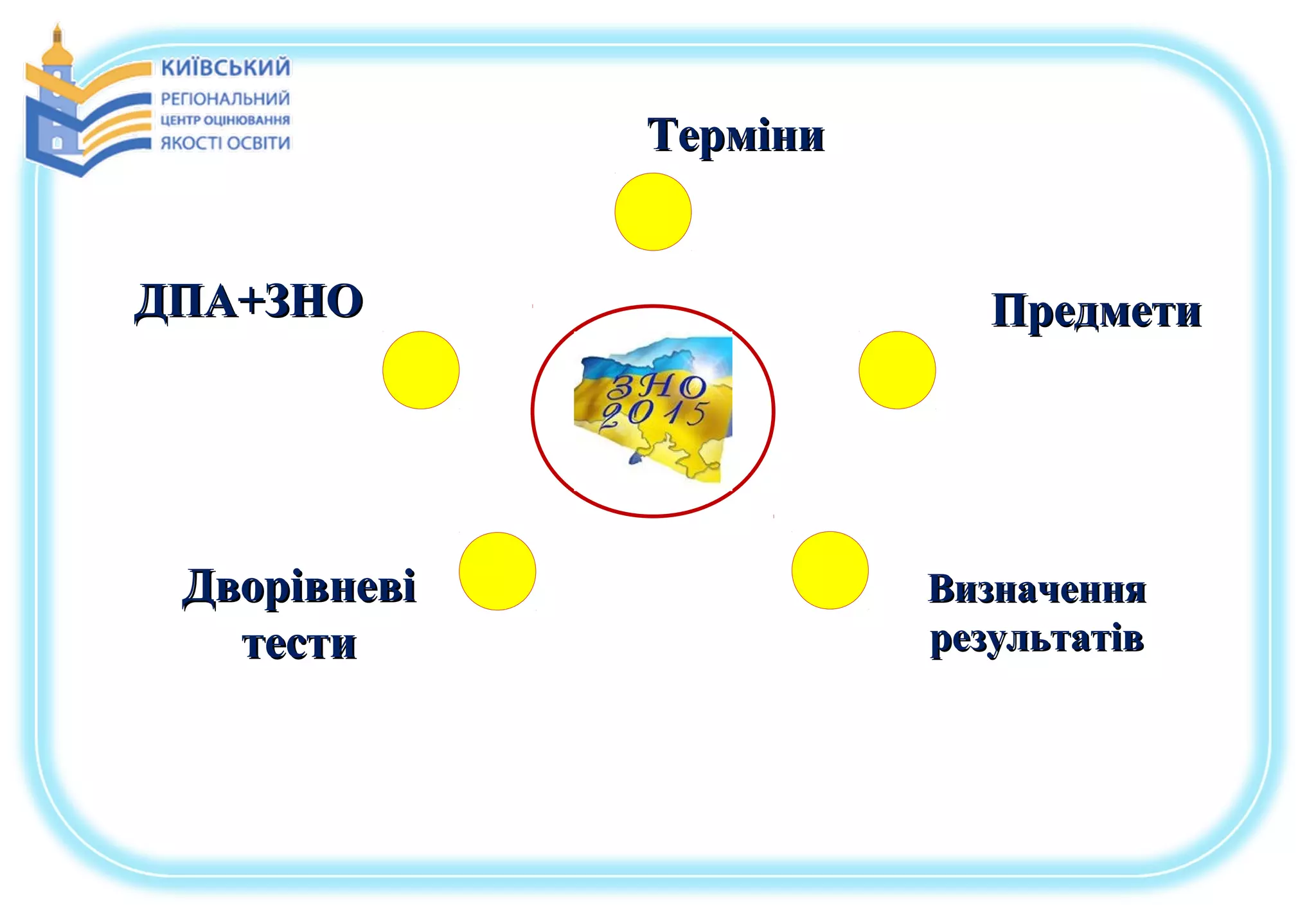 КИЇВСЬКИЙ
РЕГІОНАЛЬНИЙ
ЦЕНТР ОЦІНЮВАННЯ
ЯКОСТІ ОСВІТИ

Терміни

ДПА+ЗНО

Предмети

ЗНО
2015

Дворівневі тести

Визначення результатів